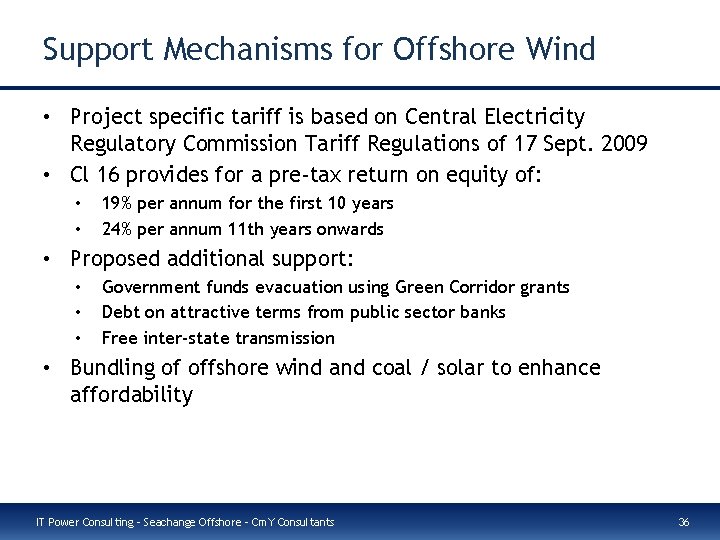 Support Mechanisms for Offshore Wind

• Project specific tariff is based on Central Electricity Regulatory Commission Tariff Regulations of 17 Sept. 2009
• Cl 16 provides for a pre-tax return on equity of:
 • 19% per annum for the first 10 years
 • 24% per annum 11th years onwards
• Proposed additional support:
 • Government funds evacuation using Green Corridor grants
 • Debt on attractive terms from public sector banks
 • Free inter-state transmission
• Bundling of offshore wind and coal / solar to enhance affordability

IT Power Consulting - Seachange Offshore - CmY Consultants

36